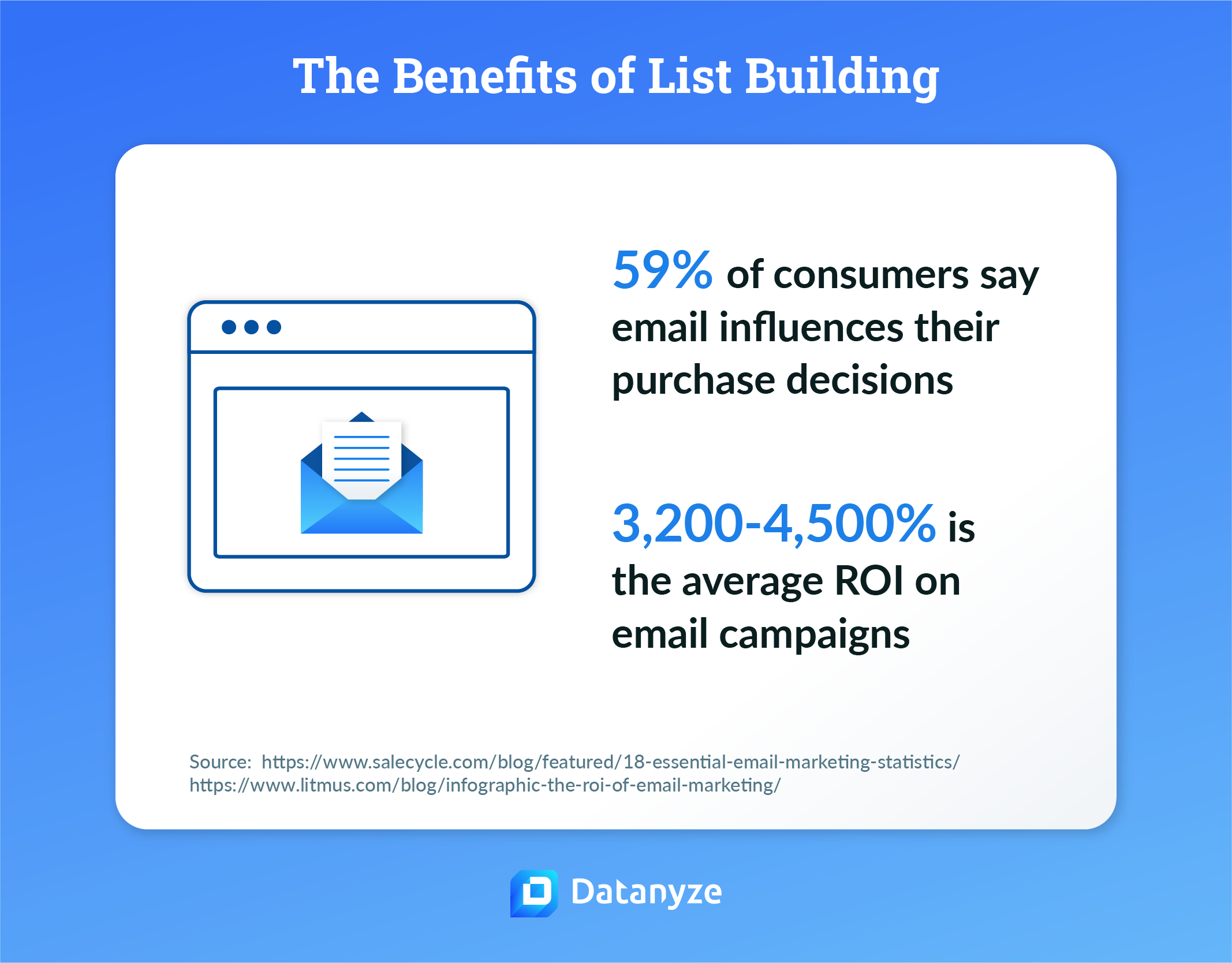 The Benefits of List Building

59% of consumers say email influences their purchase decisions

3,200-4,500% is the average ROI on email campaigns

Source: https://www.salecycle.com/blog/featured/18-essential-email-marketing-statistics/
https://www.litmus.com/blog/infographic-the-roi-of-email-marketing/

Datanyze